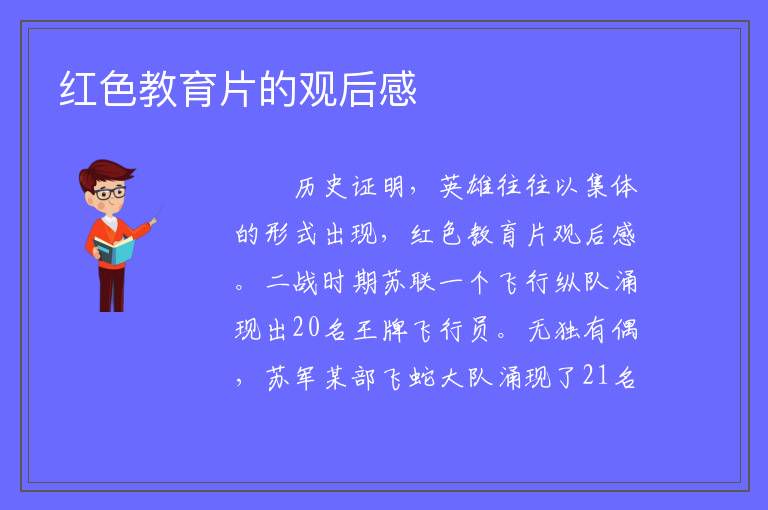 红色教育片的观后感

历史证明，英雄往往以集体的形式出现，红色教育片观后感。二战时期苏联一个飞行纵队涌现出20名王牌飞行员。无独有偶，苏军某部飞蛇大队涌现了21名